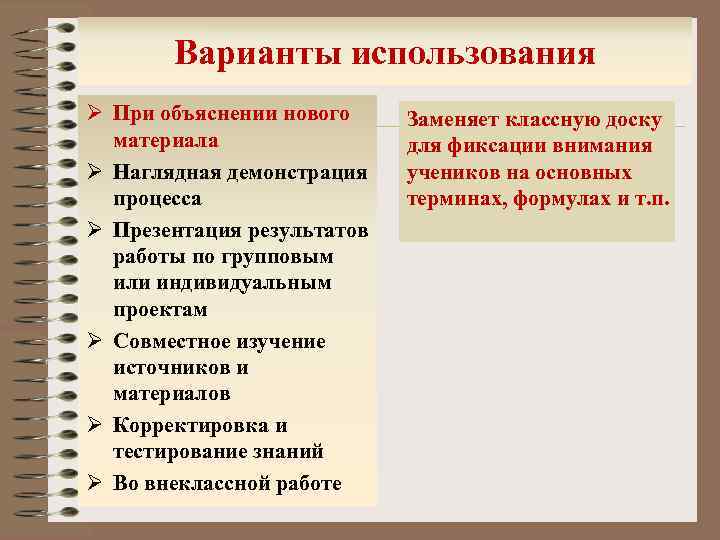 Варианты использования

➢ При объяснении нового материала
➢ Наглядная демонстрация процесса
➢ Презентация результатов работы по групповым или индивидуальным проектам
➢ Совместное изучение источников и материалов
➢ Корректировка и тестирование знаний
➢ Во внеклассной работе

Заменяет классную доску для фиксации внимания учеников на основных терминах, формулах и т.п.